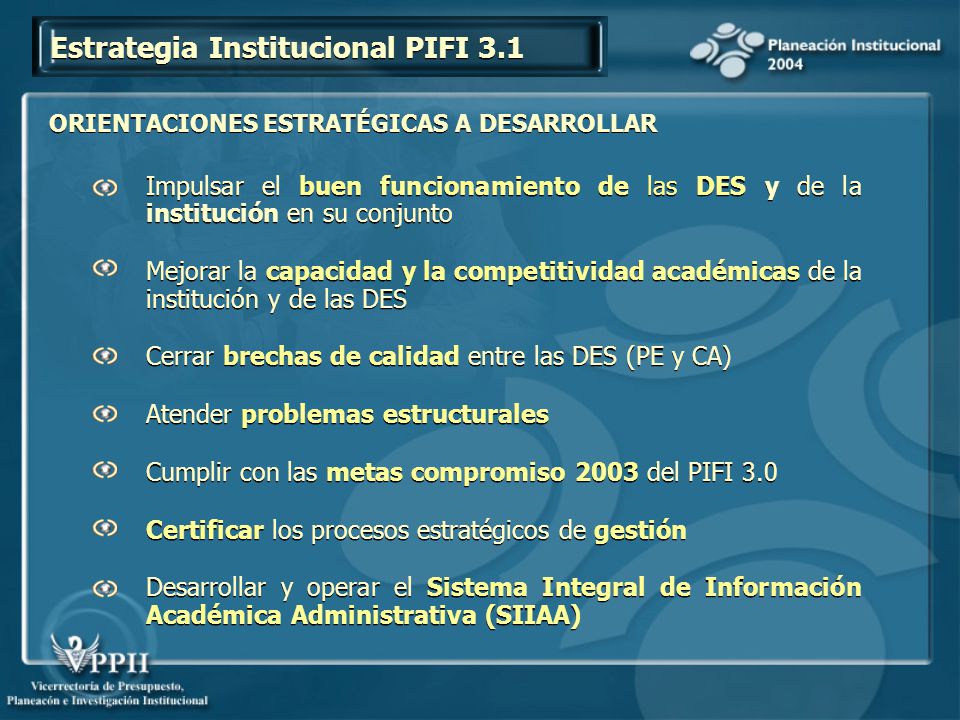 Estrategia Institucional PIFI 3.1

Planeación Institucional 2004

ORIENTACIONES ESTRATÉGICAS A DESARROLLAR

Impulsar el buen funcionamiento de las DES y de la institución en su conjunto

Mejorar la capacidad y la competitividad académicas de la institución y de las DES

Cerrar brechas de calidad entre las DES (PE y CA)

Atender problemas estructurales

Cumplir con las metas compromiso 2003 del PIFI 3.0

Certificar los procesos estratégicos de gestión

Desarrollar y operar el Sistema Integral de Información Académica Administrativa (SIIAA)

VPPII
Vicerrectoría de Presupuesto, Planeacón e Investigación Institucional